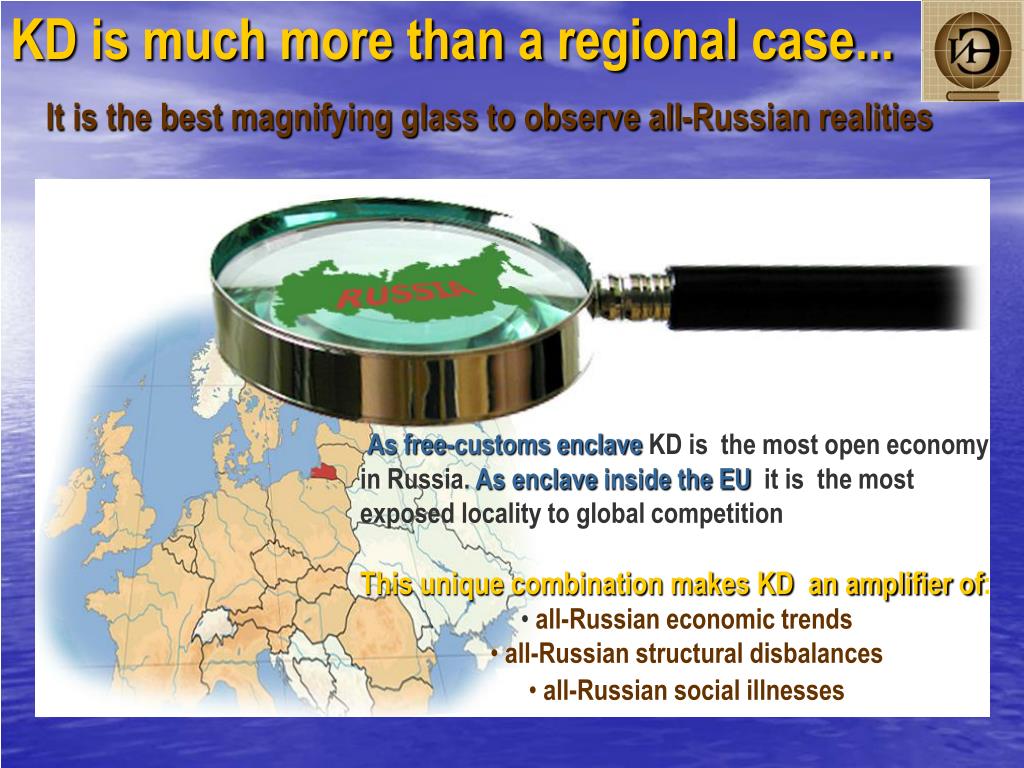 KD is much more than a regional case...

It is the best magnifying glass to observe all-Russian realities

RUSSIA

As free-customs enclave KD is the most open economy in Russia. As enclave inside the EU it is the most exposed locality to global competition

This unique combination makes KD an amplifier of:
• all-Russian economic trends
• all-Russian structural disbalances
• all-Russian social illnesses